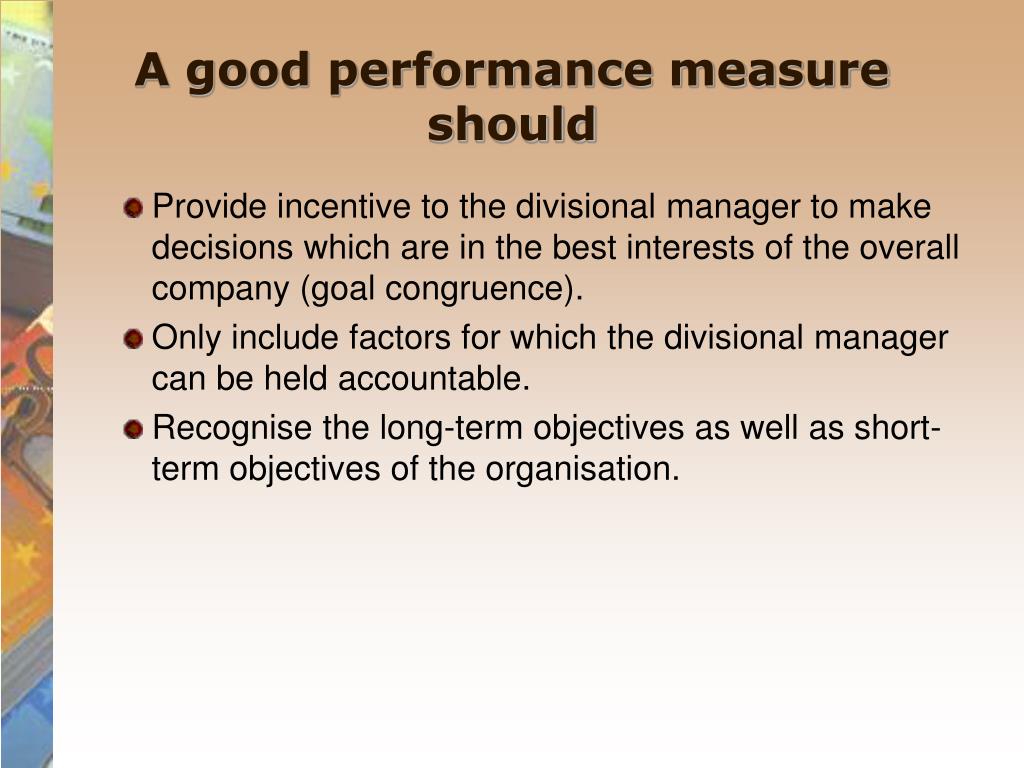 A good performance measure should

Provide incentive to the divisional manager to make decisions which are in the best interests of the overall company (goal congruence).

Only include factors for which the divisional manager can be held accountable.

Recognise the long-term objectives as well as short-term objectives of the organisation.